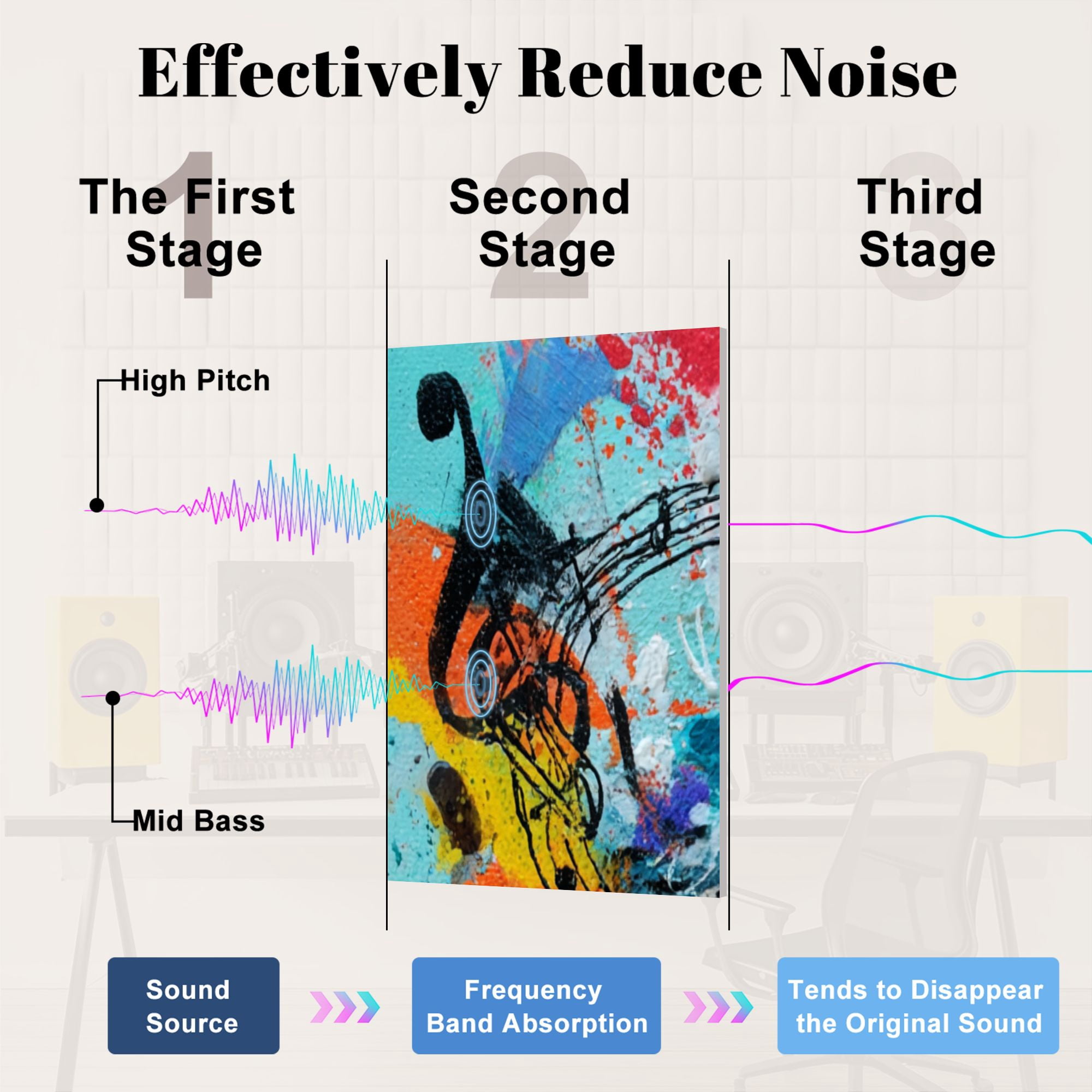 Effectively Reduce Noise

1
The First Stage

2
Second Stage

3
Third Stage

High Pitch

Mid Bass

Sound Source

Frequency Band Absorption

Tends to Disappear the Original Sound